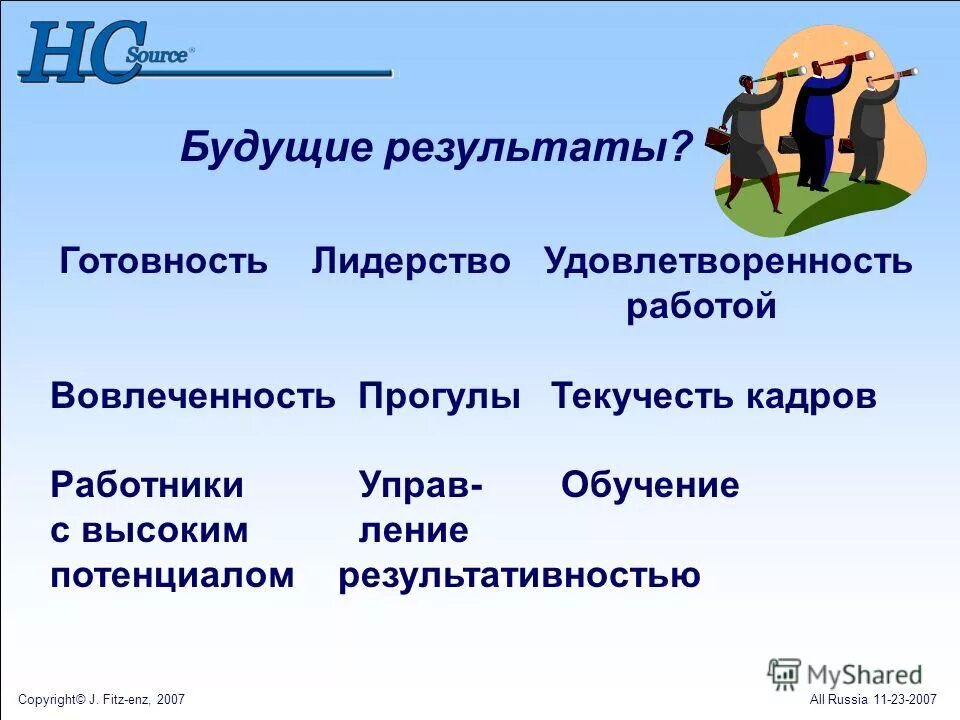 HC Source®

Будущие результаты?

Готовность Лидерство Удовлетворенность работой

Вовлеченность Прогулы Текучесть кадров

Работники с высоким потенциалом

Управление результативностью

Обучение

MyShared

Copyright© J. Fitz-enz, 2007

All Russia 11-23-2007